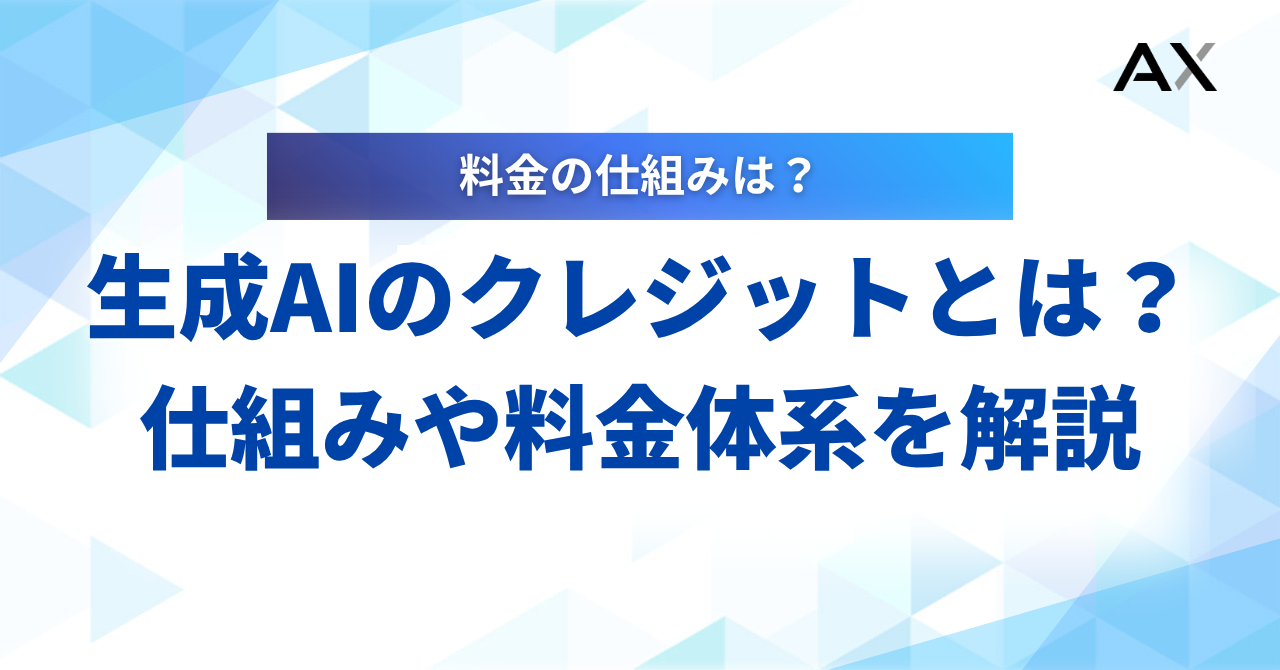 AX

料金の仕組みは？

生成AIのクレジットとは？
仕組みや料金体系を解説